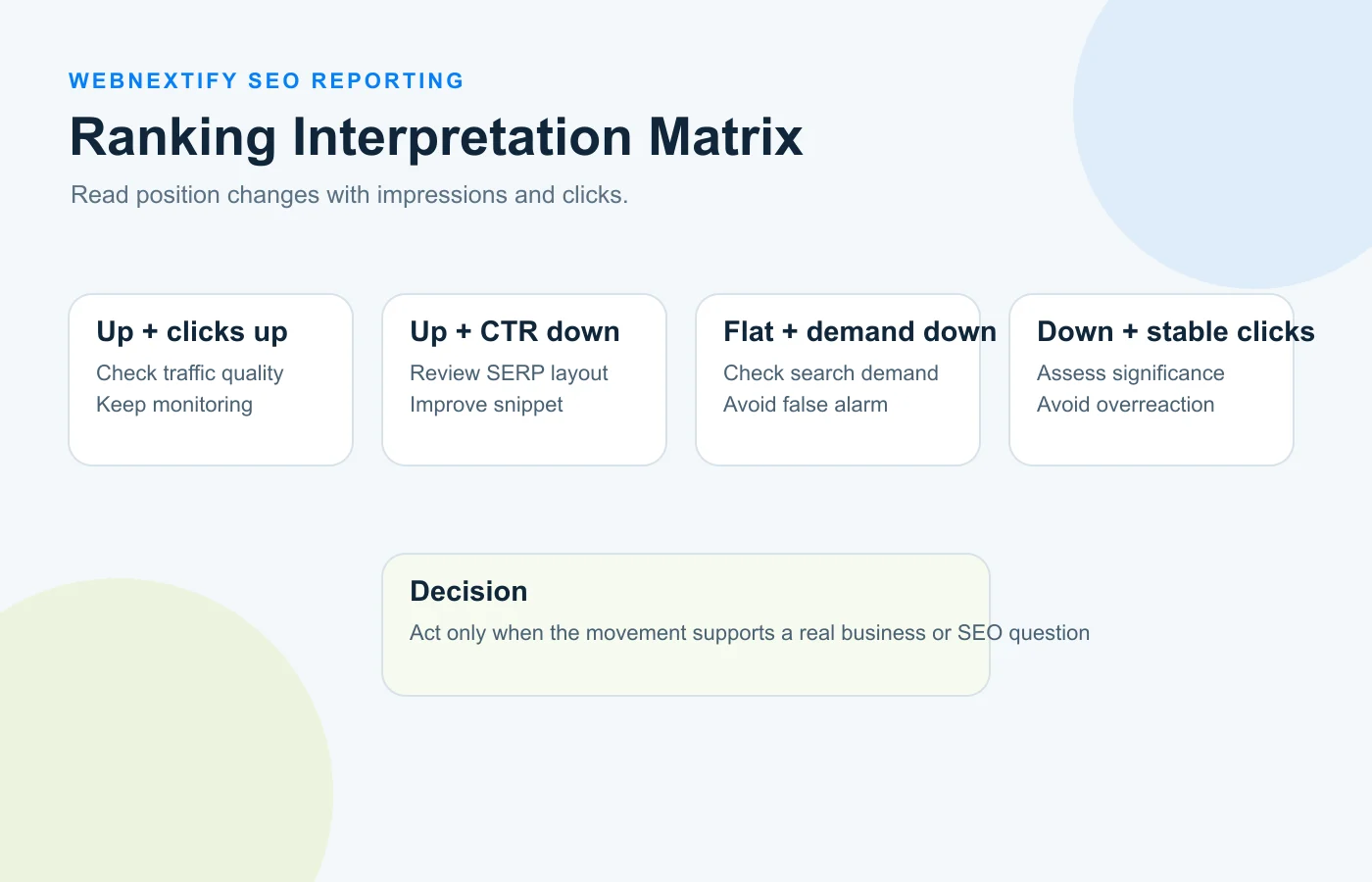 WEBNEXTIFY SEO REPORTING

Ranking Interpretation Matrix

Read position changes with impressions and clicks.

Up + clicks up
Check traffic quality
Keep monitoring

Up + CTR down
Review SERP layout
Improve snippet

Flat + demand down
Check search demand
Avoid false alarm

Down + stable clicks
Assess significance
Avoid overreaction

Decision
Act only when the movement supports a real business or SEO question